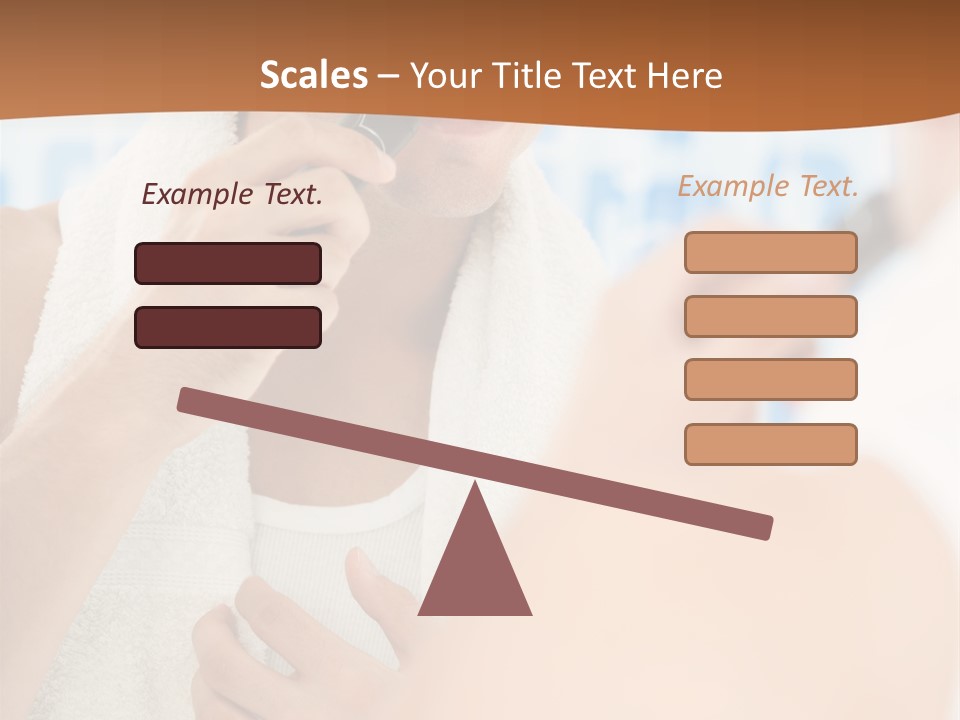 Scales – Your Title Text Here

Example Text.

Example Text.